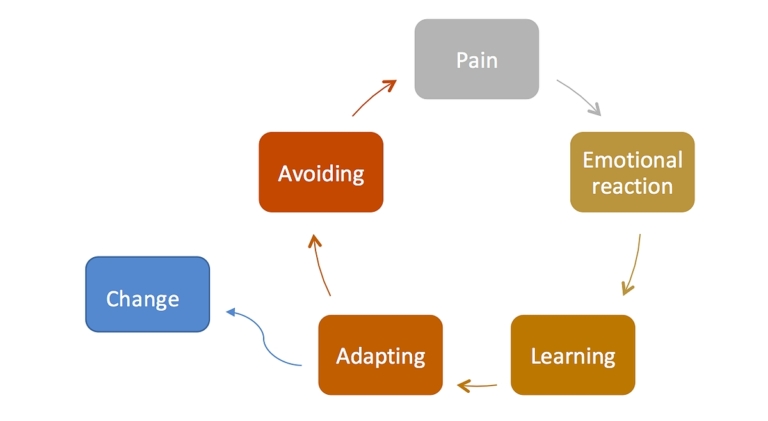 Pain

Emotional reaction

Learning

Adapting

Avoiding

Change